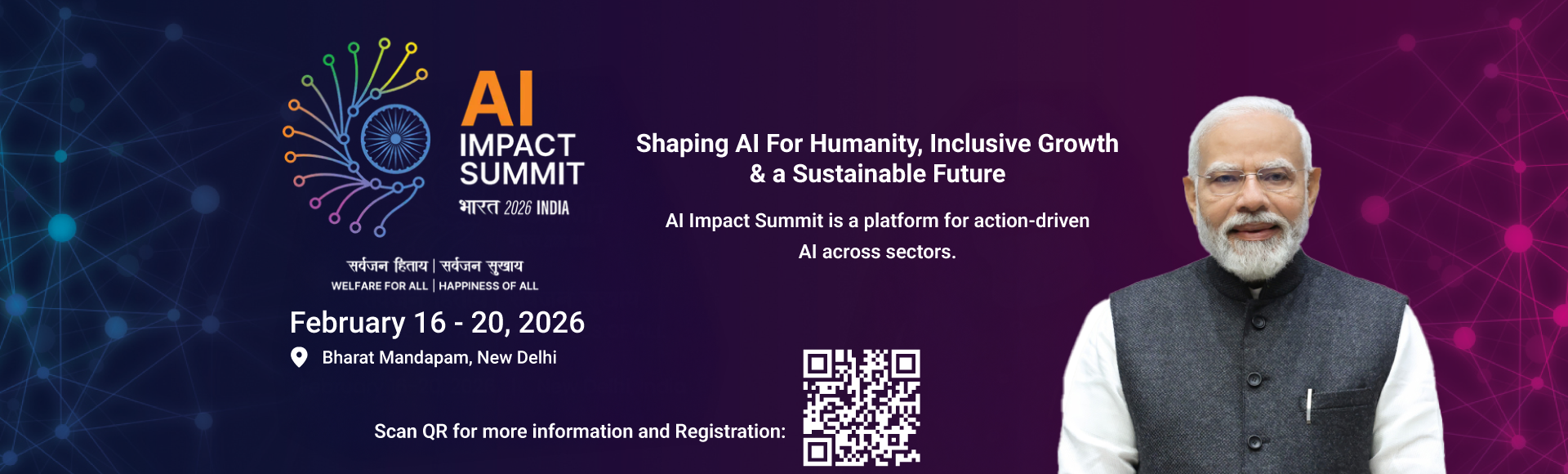 AI
IMPACT
SUMMIT
भारत 2026 INDIA

सर्वजन हिताय | सर्वजन सुखाय
WELFARE FOR ALL | HAPPINESS OF ALL

February 16 - 20, 2026
Bharat Mandapam, New Delhi

Shaping AI For Humanity, Inclusive Growth & a Sustainable Future

AI Impact Summit is a platform for action-driven AI across sectors.

Scan QR for more information and Registration: